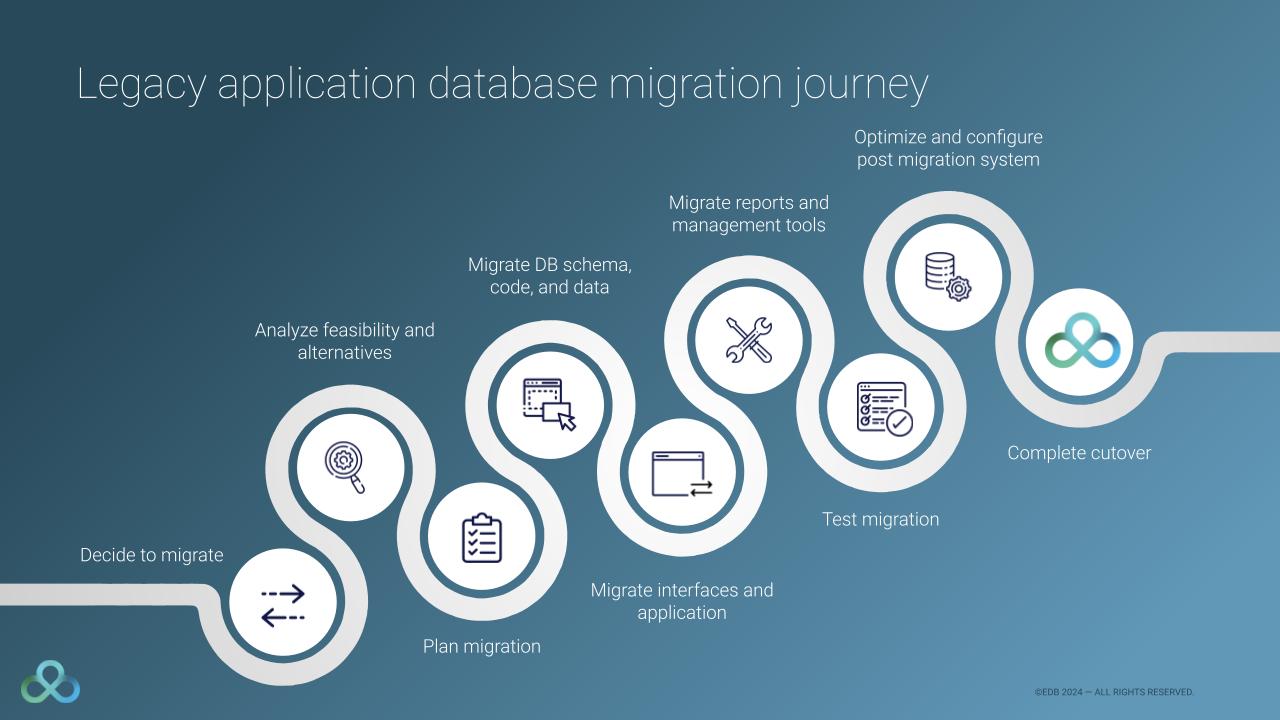 Legacy application database migration journey

Decide to migrate

Analyze feasibility and alternatives

Plan migration

Migrate DB schema, code, and data

Migrate interfaces and application

Migrate reports and management tools

Test migration

Optimize and configure post migration system

Complete cutover

©EDB 2024 — ALL RIGHTS RESERVED.